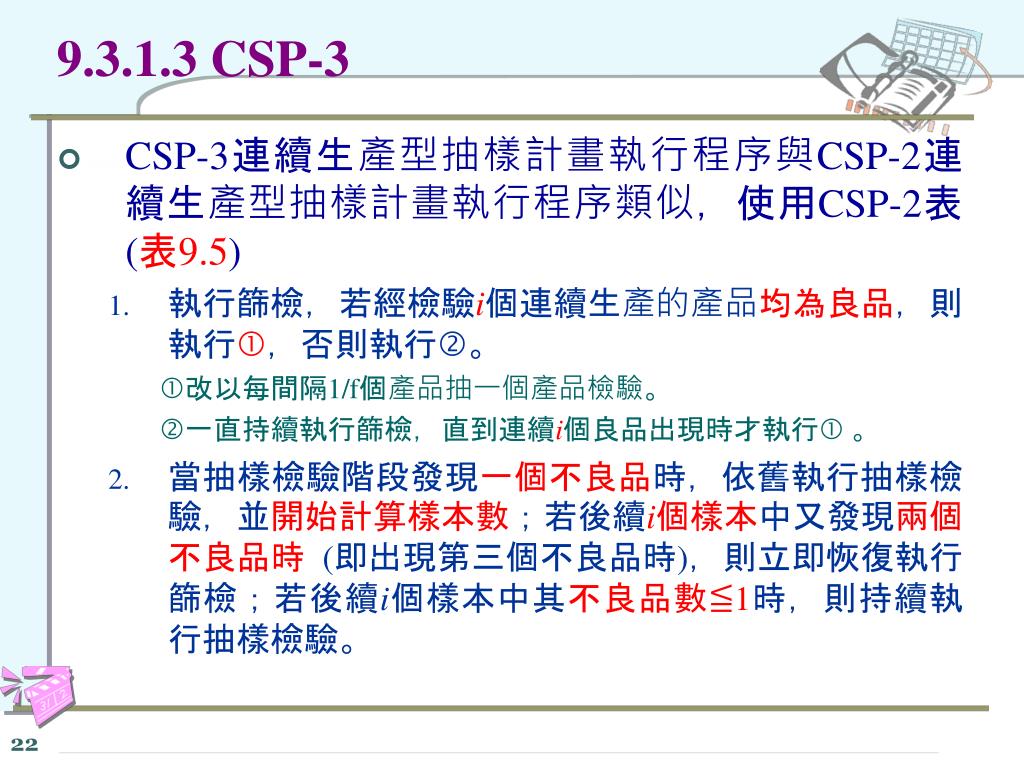 9.3.1.3 CSP-3

CSP-3連續生產型抽樣計畫執行程序與CSP-2連續生產型抽樣計畫執行程序類似，使用CSP-2表(表9.5)

1. 執行篩檢，若經檢驗$i$個連續生產的產品均為良品，則執行①，否則執行②。

①改以每間隔1/f個產品抽一個產品檢驗。

②一直持續執行篩檢，直到連續$i$個良品出現時才執行① 。

2. 當抽樣檢驗階段發現一個不良品時，依舊執行抽樣檢驗，並開始計算樣本數；若後續$i$個樣本中又發現兩個不良品時 (即出現第三個不良品時)，則立即恢復執行篩檢；若後續$i$個樣本中其不良品數≦1時，則持續執行抽樣檢驗。

22